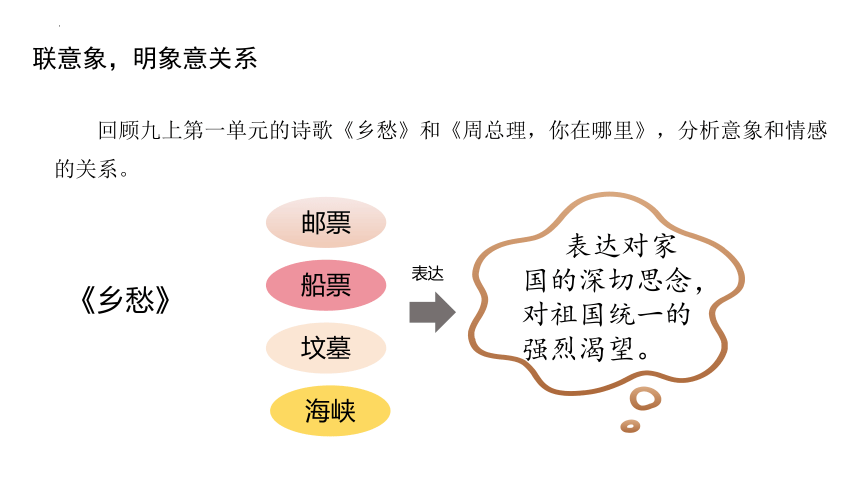 联意象，明象意关系

回顾九上第一单元的诗歌《乡愁》和《周总理，你在哪里》，分析意象和情感的关系。

《乡愁》

邮票

船票

坟墓

海峡

表达

表达对家国的深切思念，对祖国统一的强烈渴望。